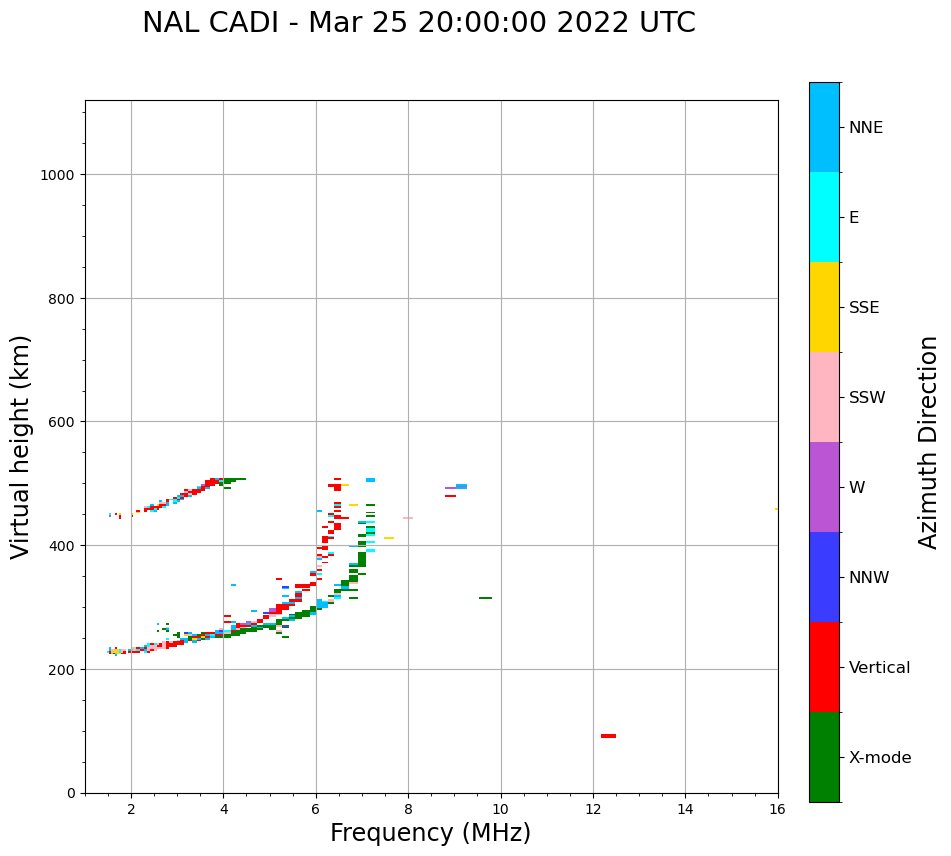 NAL CADI - Mar 25 20:00:00 2022 UTC

Virtual height (km)

1000
800
600
400
200
0

2
4
6
8
10
12
14
16

Frequency (MHz)

NNE
E
SSE
SSW
W
NNW
Vertical
X-mode

Azimuth Direction